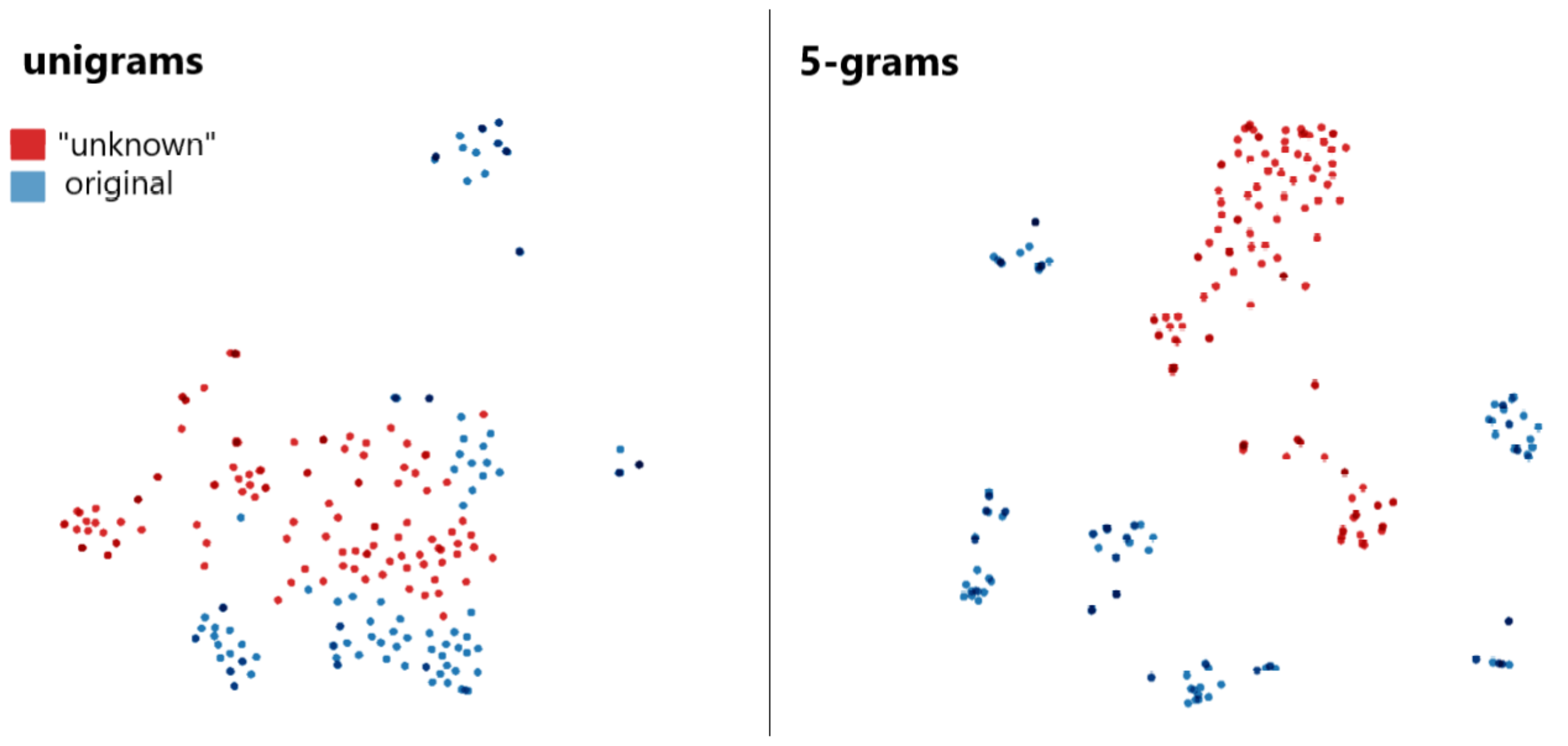 unigrams

"unknown"
original

5-grams